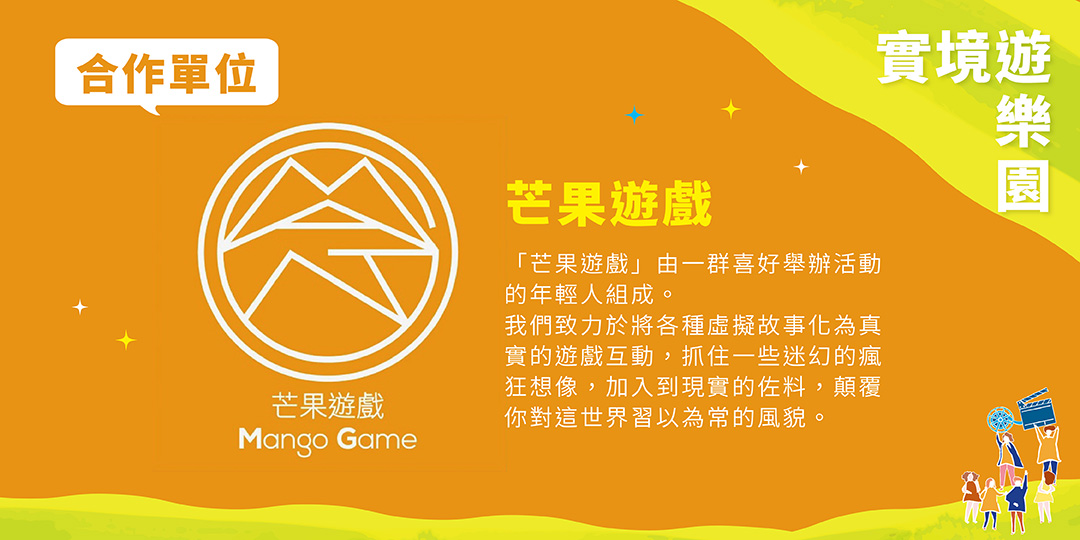 合作單位

實境遊樂園

芒果遊戲
Mango Game

芒果遊戲

「芒果遊戲」由一群喜好舉辦活動的年輕人組成。
我們致力於將各種虛擬故事化為真實的遊戲互動，抓住一些迷幻的瘋狂想像，加入到現實的佐料，顛覆你對這世界習以為常的風貌。